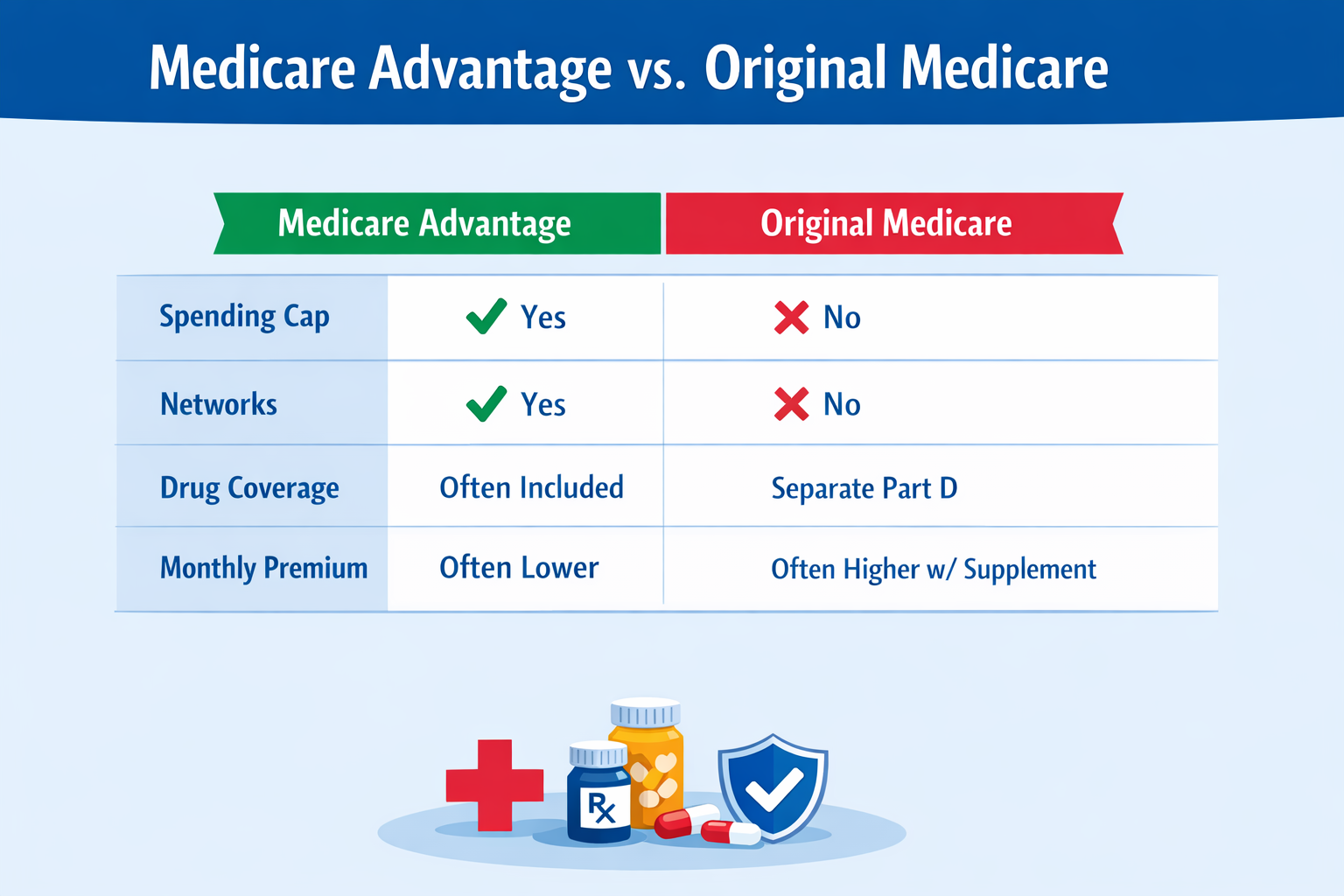 Medicare Advantage vs. Original Medicare

| | Medicare Advantage | Original Medicare |
|---|---|---|
| Spending Cap | Yes | No |
| Networks | Yes | No |
| Drug Coverage | Often Included | Separate Part D |
| Monthly Premium | Often Lower | Often Higher w/ Supplement |

Rx